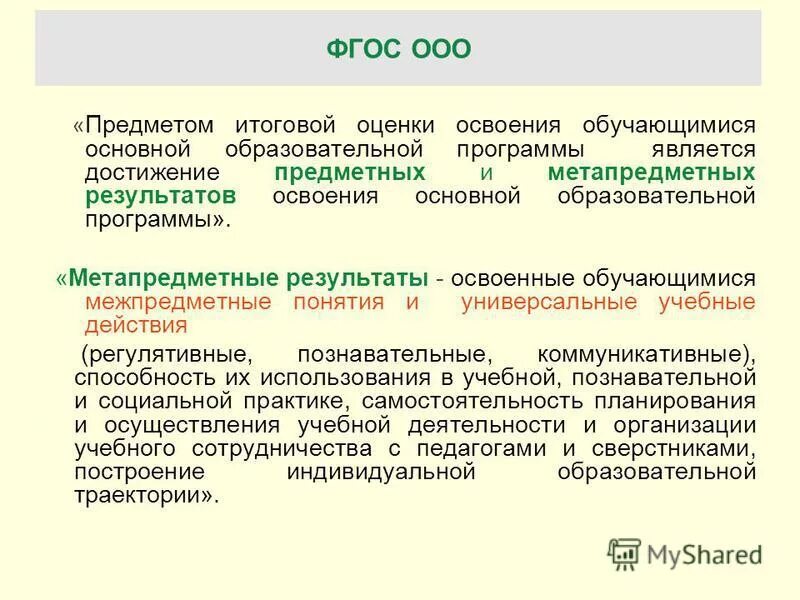 ФГОС ООО

«Предметом итоговой оценки освоения обучающимися основной образовательной программы является достижение предметных и метапредметных результатов освоения основной образовательной программы».

«Метапредметные результаты - освоенные обучающимися межпредметные понятия и универсальные учебные действия

(регулятивные, познавательные, коммуникативные), способность их использования в учебной, познавательной и социальной практике, самостоятельность планирования и осуществления учебной деятельности и организации учебного сотрудничества с педагогами и сверстниками, построение индивидуальной образовательной траектории».

MyShared